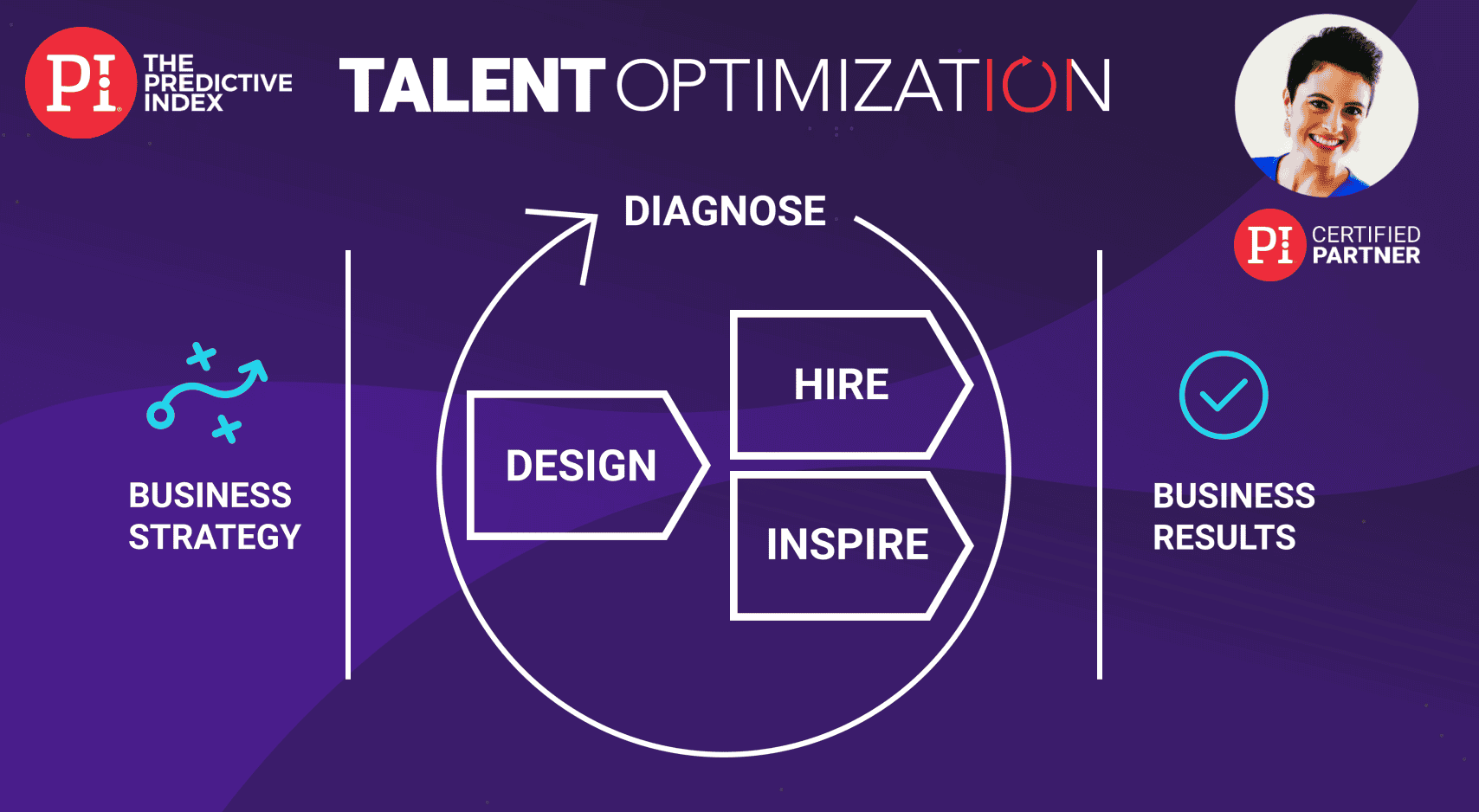 PI THE PREDICTIVE INDEX

TALENT OPTIMIZATION

PI CERTIFIED PARTNER

DIAGNOSE

BUSINESS STRATEGY

DESIGN

HIRE

INSPIRE

BUSINESS RESULTS